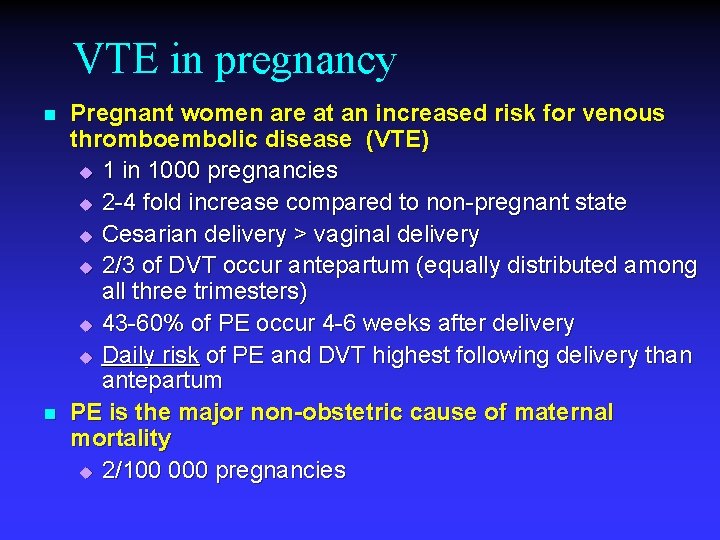 VTE in pregnancy

- Pregnant women are at an increased risk for venous thromboembolic disease (VTE)
  - 1 in 1000 pregnancies
  - 2-4 fold increase compared to non-pregnant state
  - Cesarian delivery > vaginal delivery
  - 2/3 of DVT occur antepartum (equally distributed among all three trimesters)
  - 43-60% of PE occur 4-6 weeks after delivery
  - Daily risk of PE and DVT highest following delivery than antepartum
- PE is the major non-obstetric cause of maternal mortality
  - 2/100 000 pregnancies